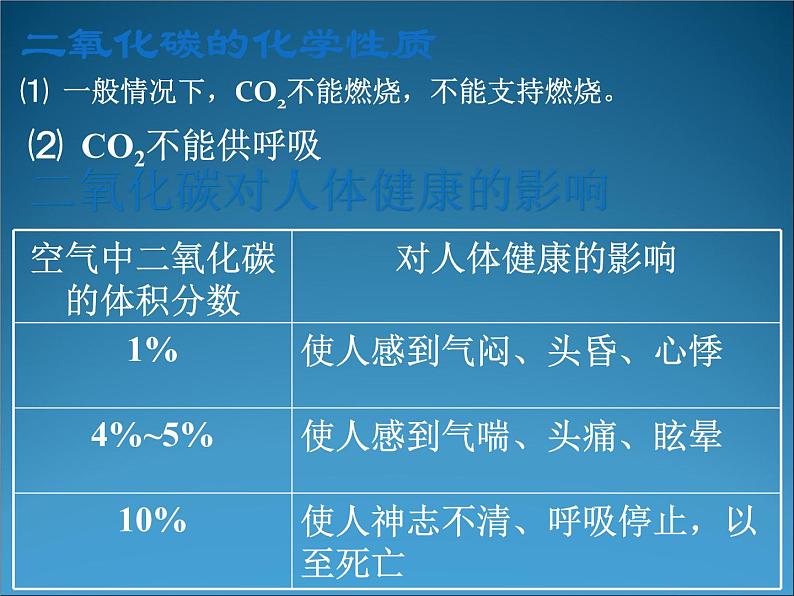 二氧化碳的化学性质

⑴ 一般情况下，$CO_2$不能燃烧，不能支持燃烧。

⑵ $CO_2$不能供呼吸

二氧化碳对人体健康的影响

| 空气中二氧化碳的体积分数 | 对人体健康的影响 |
|---|---|
| 1% | 使人感到气闷、头昏、心悸 |
| 4%~5% | 使人感到气喘、头痛、眩晕 |
| 10% | 使人神志不清、呼吸停止，以至死亡 |